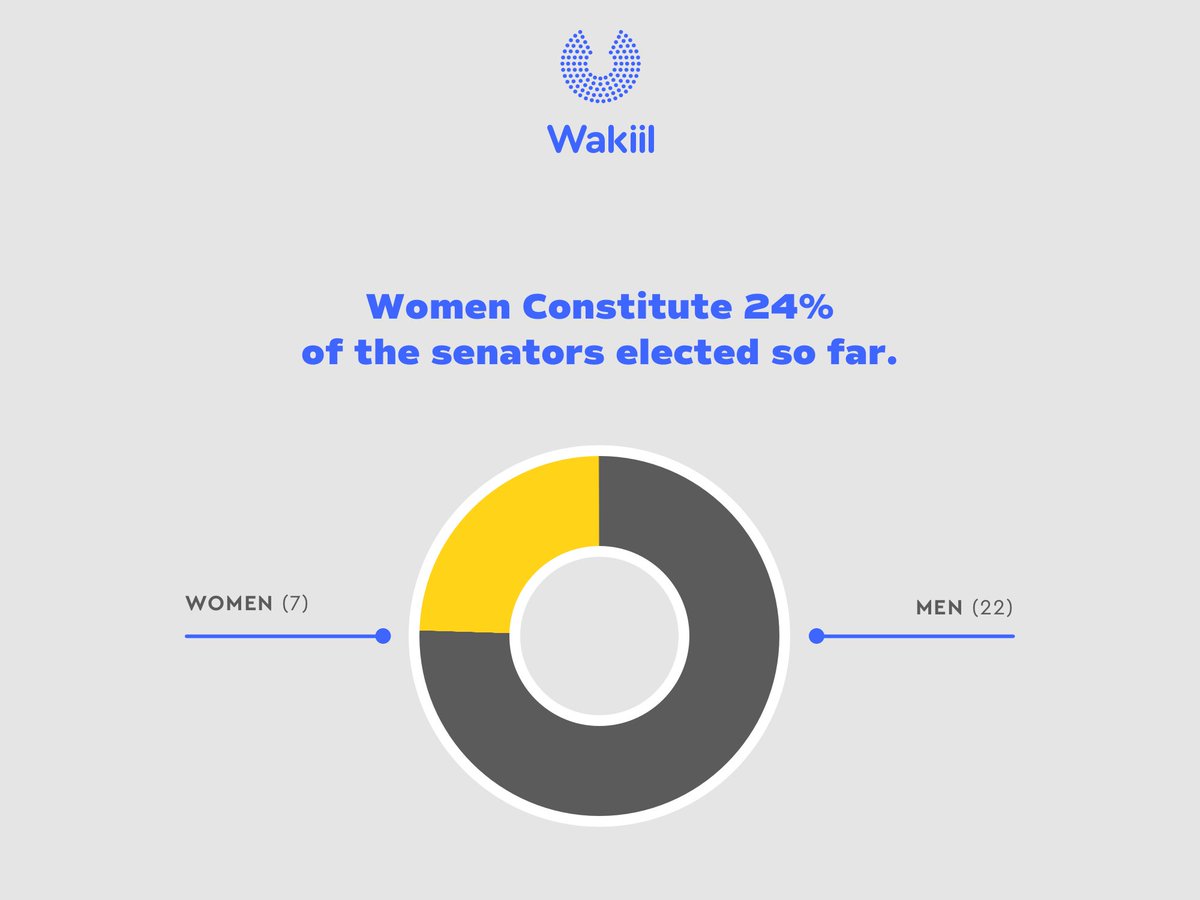 Wakiil

Women Constitute 24%
of the senators elected so far.

WOMEN (7)

MEN (22)